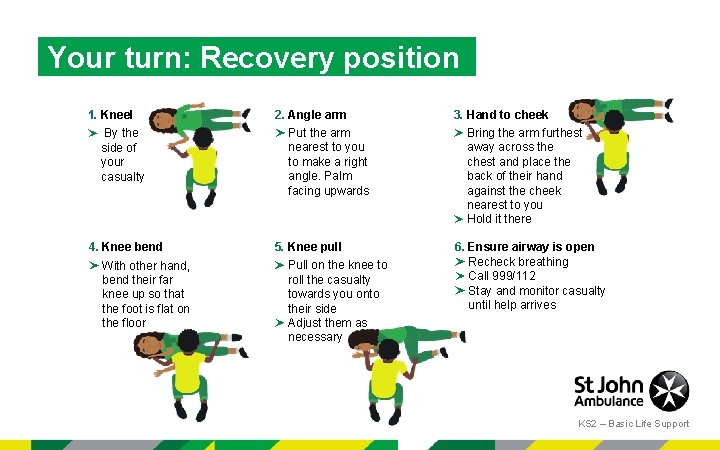 Your turn: Recovery position

1. Kneel
➤ By the side of your casualty

2. Angle arm
➤ Put the arm nearest to you to make a right angle. Palm facing upwards

3. Hand to cheek
➤ Bring the arm furthest away across the chest and place the back of their hand against the cheek nearest to you
➤ Hold it there

4. Knee bend
➤ With other hand, bend their far knee up so that the foot is flat on the floor

5. Knee pull
➤ Pull on the knee to roll the casualty towards you onto their side
➤ Adjust them as necessary

6. Ensure airway is open
➤ Recheck breathing
➤ Call 999/112
➤ Stay and monitor casualty until help arrives

St John Ambulance

KS2 – Basic Life Support